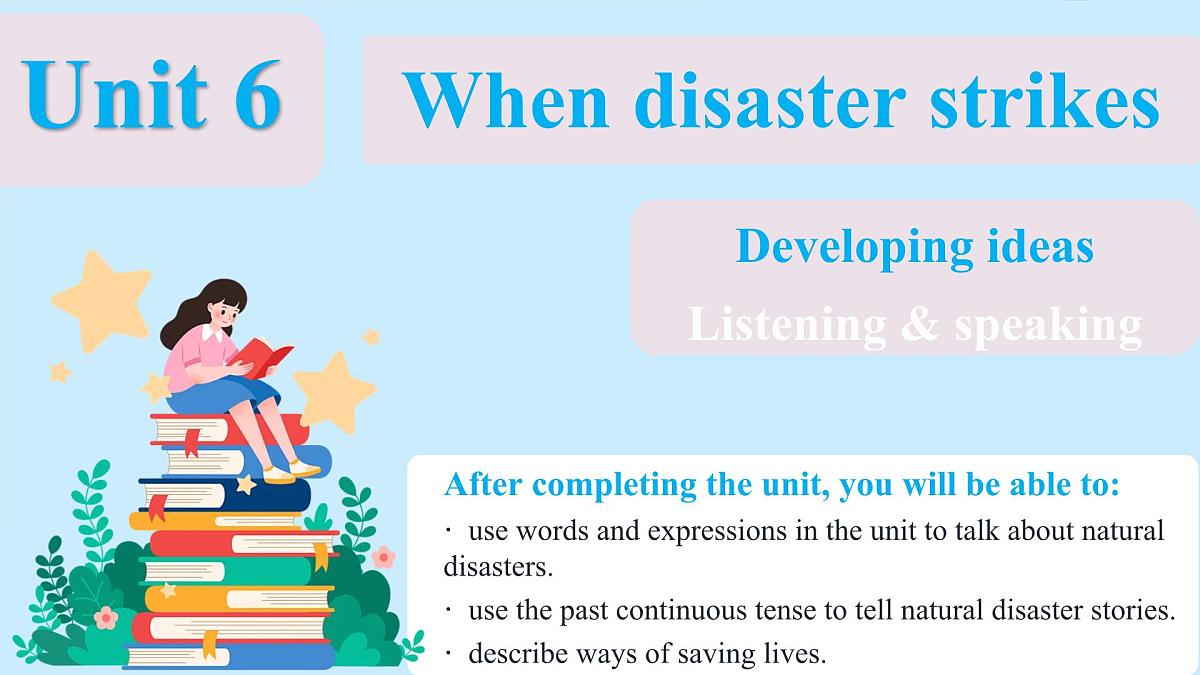 Unit 6

When disaster strikes

Developing ideas

Listening & speaking

After completing the unit, you will be able to:

· use words and expressions in the unit to talk about natural disasters.

· use the past continuous tense to tell natural disaster stories.

· describe ways of saving lives.